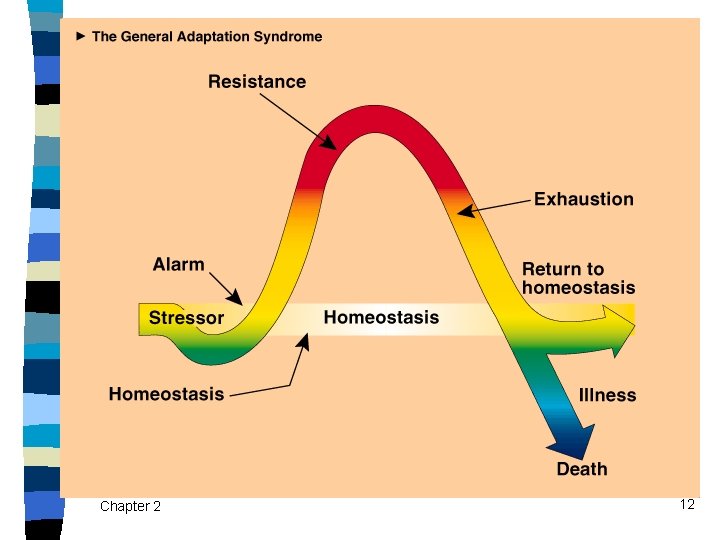 ► The General Adaptation Syndrome

Resistance

Exhaustion

Alarm

Return to homeostasis

Stressor

Homeostasis

Homeostasis

Illness

Death

Chapter 2

12